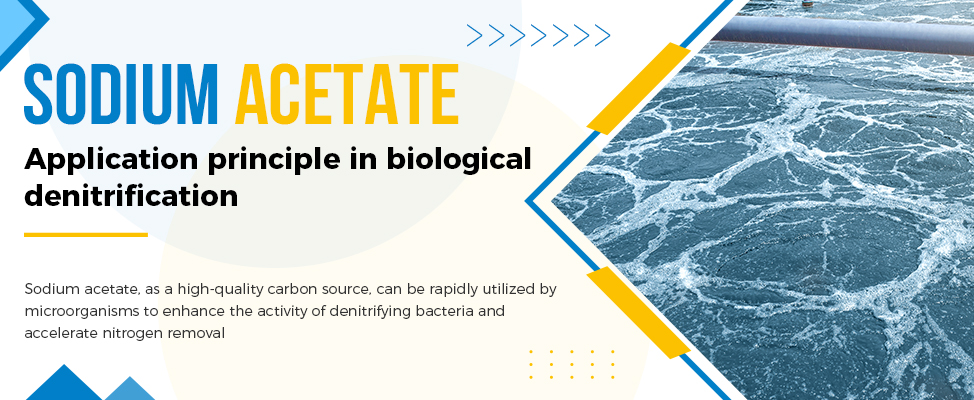 SODIUM ACETATE

Application principle in biological denitrification

Sodium acetate, as a high-quality carbon source, can be rapidly utilized by microorganisms to enhance the activity of denitrifying bacteria and accelerate nitrogen removal